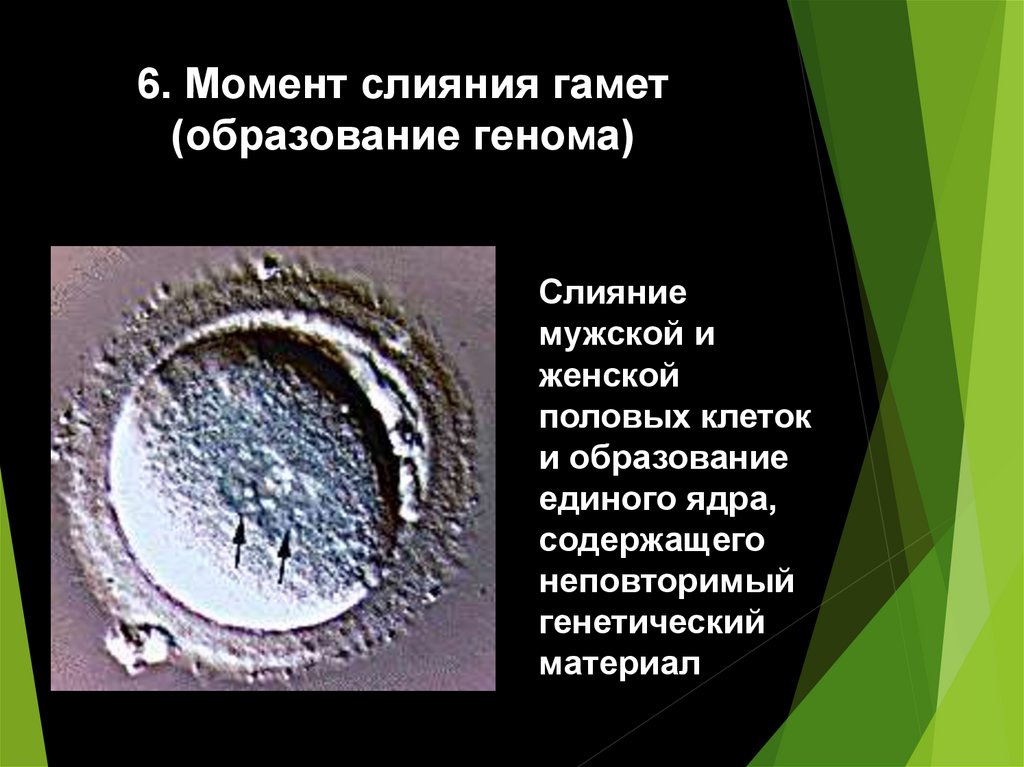 6. Момент слияния гамет (образование генома)

Слияние мужской и женской половых клеток и образование единого ядра, содержащего неповторимый генетический материал